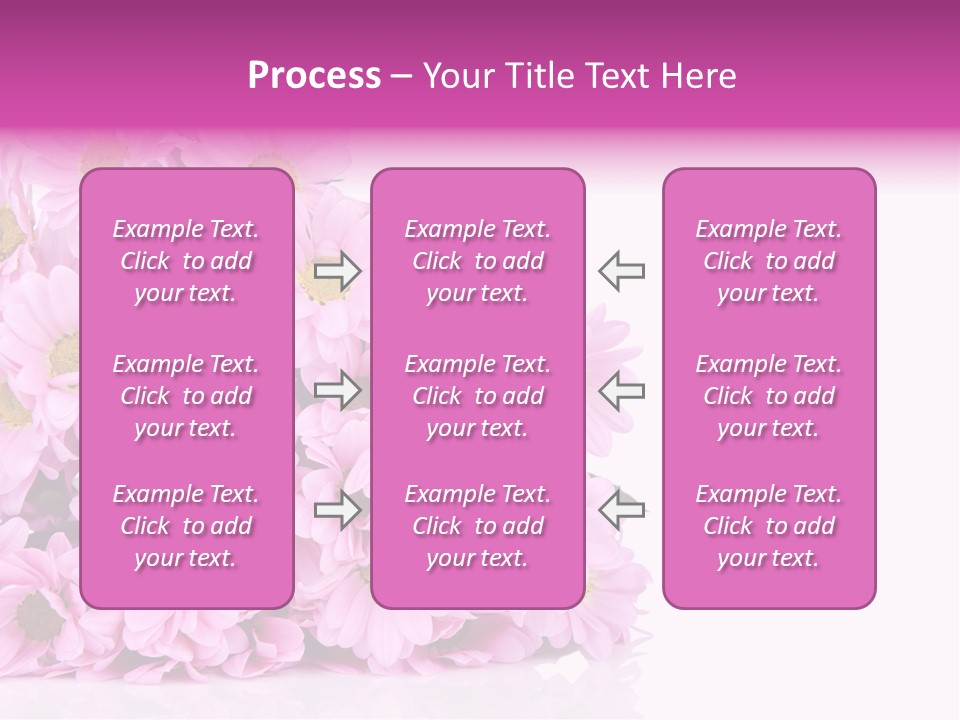 Process – Your Title Text Here

Example Text. Click to add your text.

Example Text. Click to add your text.

Example Text. Click to add your text.

Example Text. Click to add your text.

Example Text. Click to add your text.

Example Text. Click to add your text.

Example Text. Click to add your text.

Example Text. Click to add your text.

Example Text. Click to add your text.